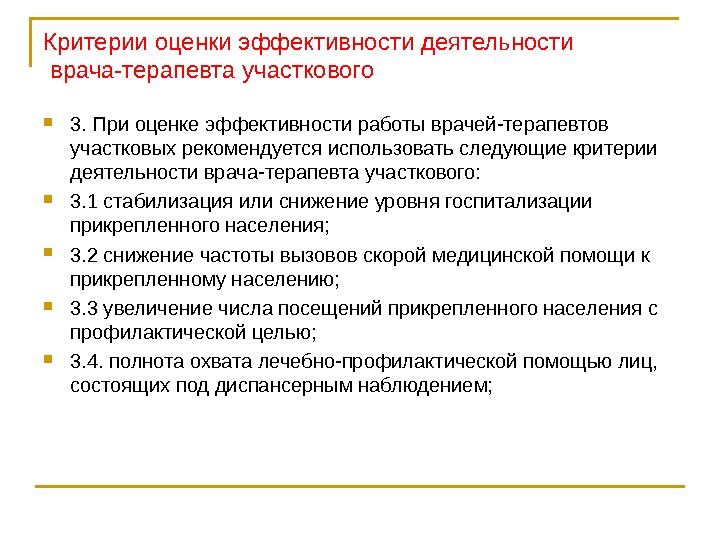 Критерии оценки эффективности деятельности врача-терапевта участкового

3. При оценке эффективности работы врачей-терапевтов участковых рекомендуется использовать следующие критерии деятельности врача-терапевта участкового:

3.1 стабилизация или снижение уровня госпитализации прикрепленного населения;

3.2 снижение частоты вызовов скорой медицинской помощи к прикрепленному населению;

3.3 увеличение числа посещений прикрепленного населения с профилактической целью;

3.4. полнота охвата лечебно-профилактической помощью лиц, состоящих под диспансерным наблюдением;